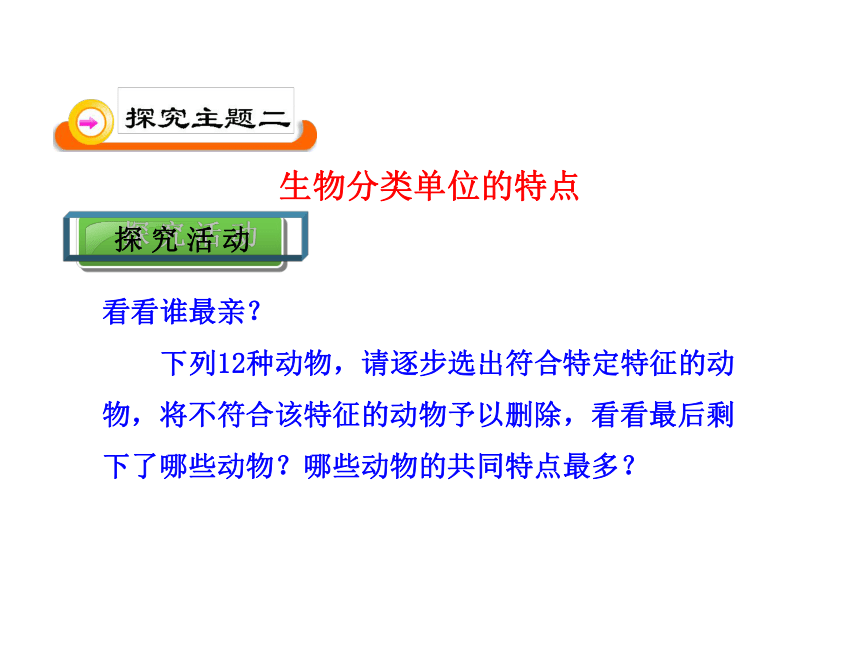 探究主题二

生物分类单位的特点

探究活动

看看谁最亲？

下列12种动物，请逐步选出符合特定特征的动物，将不符合该特征的动物予以删除，看看最后剩下了哪些动物？哪些动物的共同特点最多？